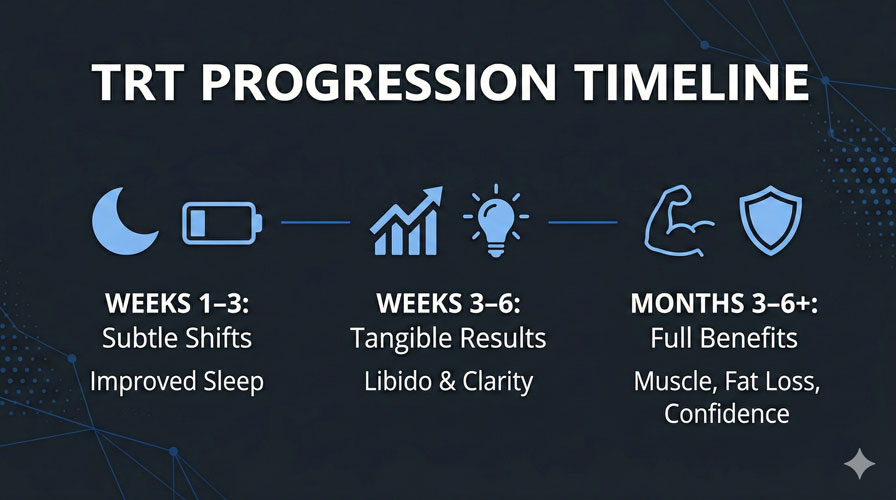 TRT PROGRESSION TIMELINE

WEEKS 1–3:
Subtle Shifts
Improved Sleep

WEEKS 3–6:
Tangible Results
Libido & Clarity

MONTHS 3–6+:
Full Benefits
Muscle, Fat Loss, Confidence